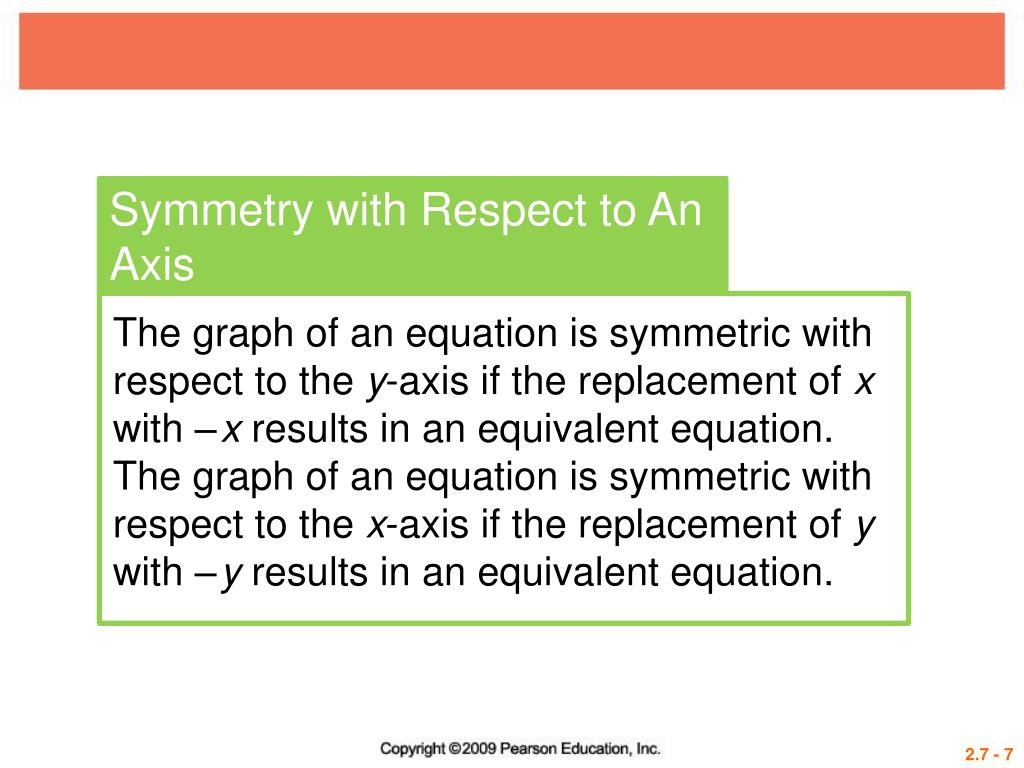 Symmetry with Respect to An Axis

The graph of an equation is symmetric with respect to the $y$-axis if the replacement of $x$ with $-x$ results in an equivalent equation.
The graph of an equation is symmetric with respect to the $x$-axis if the replacement of $y$ with $-y$ results in an equivalent equation.

Copyright ©2009 Pearson Education, Inc.

2.7 - 7